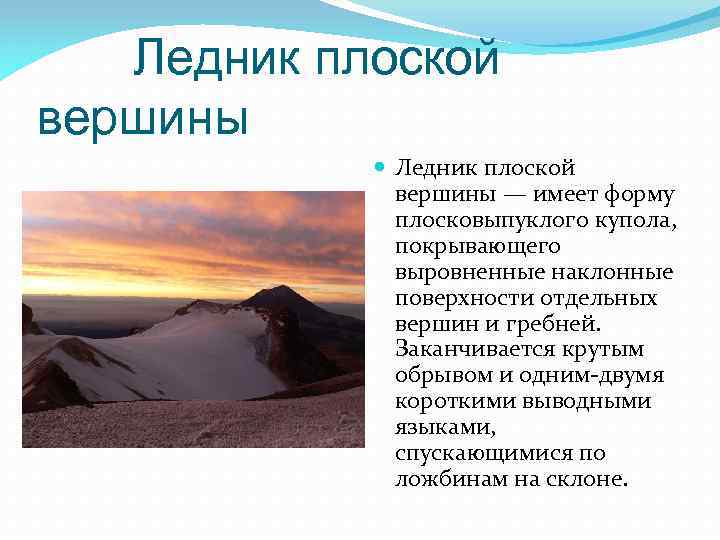 Ледник плоской вершины

Ледник плоской вершины — имеет форму плосковыпуклого купола, покрывающего выровненные наклонные поверхности отдельных вершин и гребней. Заканчивается крутым обрывом и одним-двумя короткими выводными языками, спускающимися по ложбинам на склоне.